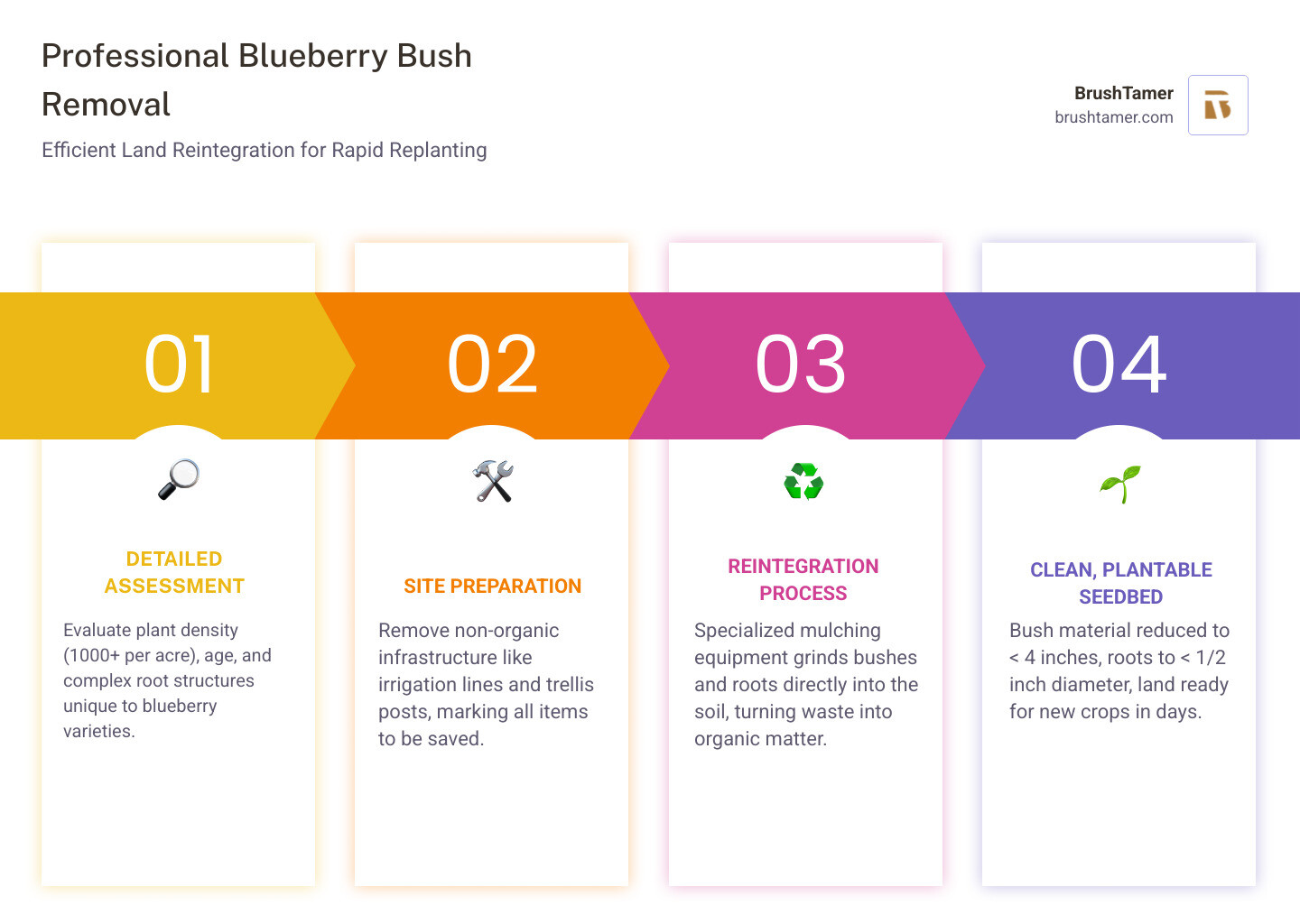 Professional Blueberry Bush Removal

Efficient Land Reintegration for Rapid Replanting

BrushTamer
brushtamer.com

01

DETAILED ASSESSMENT

Evaluate plant density (1000+ per acre), age, and complex root structures unique to blueberry varieties.

02

SITE PREPARATION

Remove non-organic infrastructure like irrigation lines and trellis posts, marking all items to be saved.

03

REINTEGRATION PROCESS

Specialized mulching equipment grinds bushes and roots directly into the soil, turning waste into organic matter.

04

CLEAN, PLANTABLE SEEDBED

Bush material reduced to < 4 inches, roots to < 1/2 inch diameter, land ready for new crops in days.